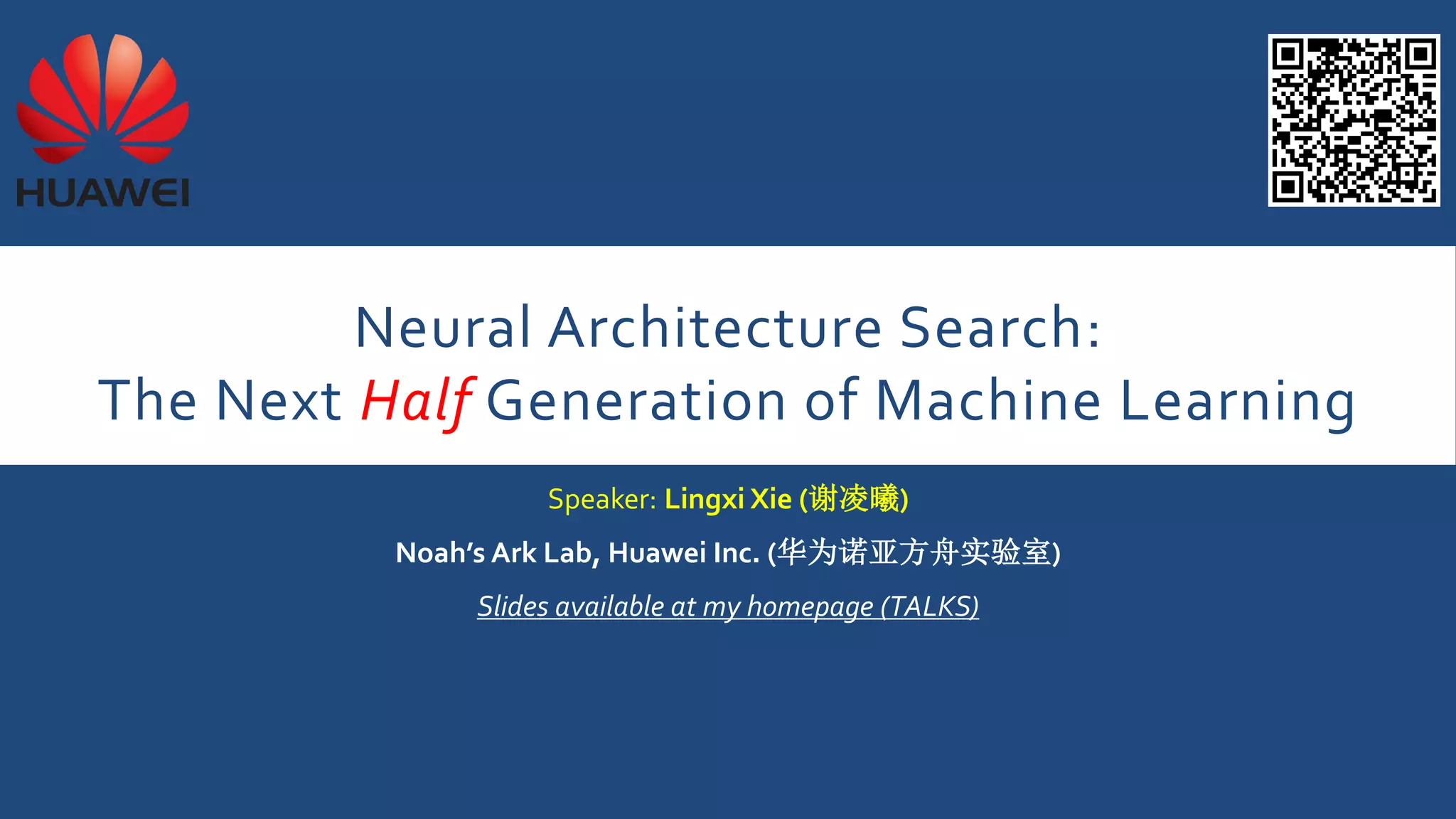 HUAWEI

Neural Architecture Search:
The Next Half Generation of Machine Learning

Speaker: Lingxi Xie (谢凌曦)

Noah's Ark Lab, Huawei Inc. (华为诺亚方舟实验室)

Slides available at my homepage (TALKS)